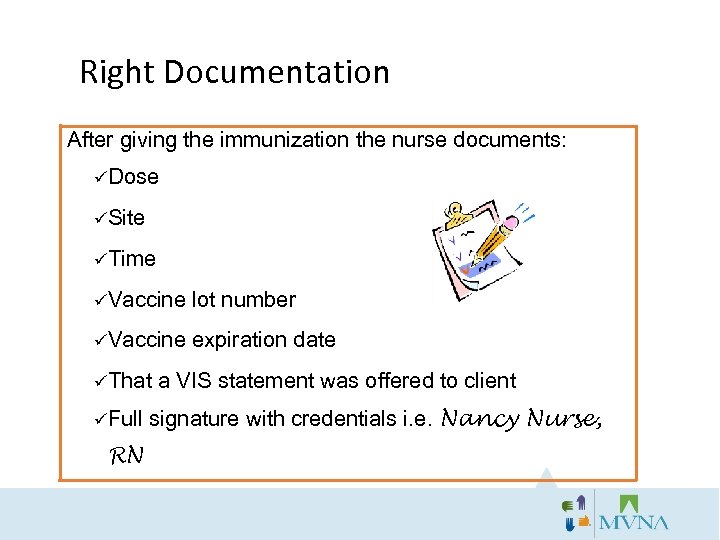 Right Documentation

After giving the immunization the nurse documents:

✓Dose

✓Site

✓Time

✓Vaccine lot number

✓Vaccine expiration date

✓That a VIS statement was offered to client

✓Full signature with credentials i.e. Nancy Nurse, RN

MVNA